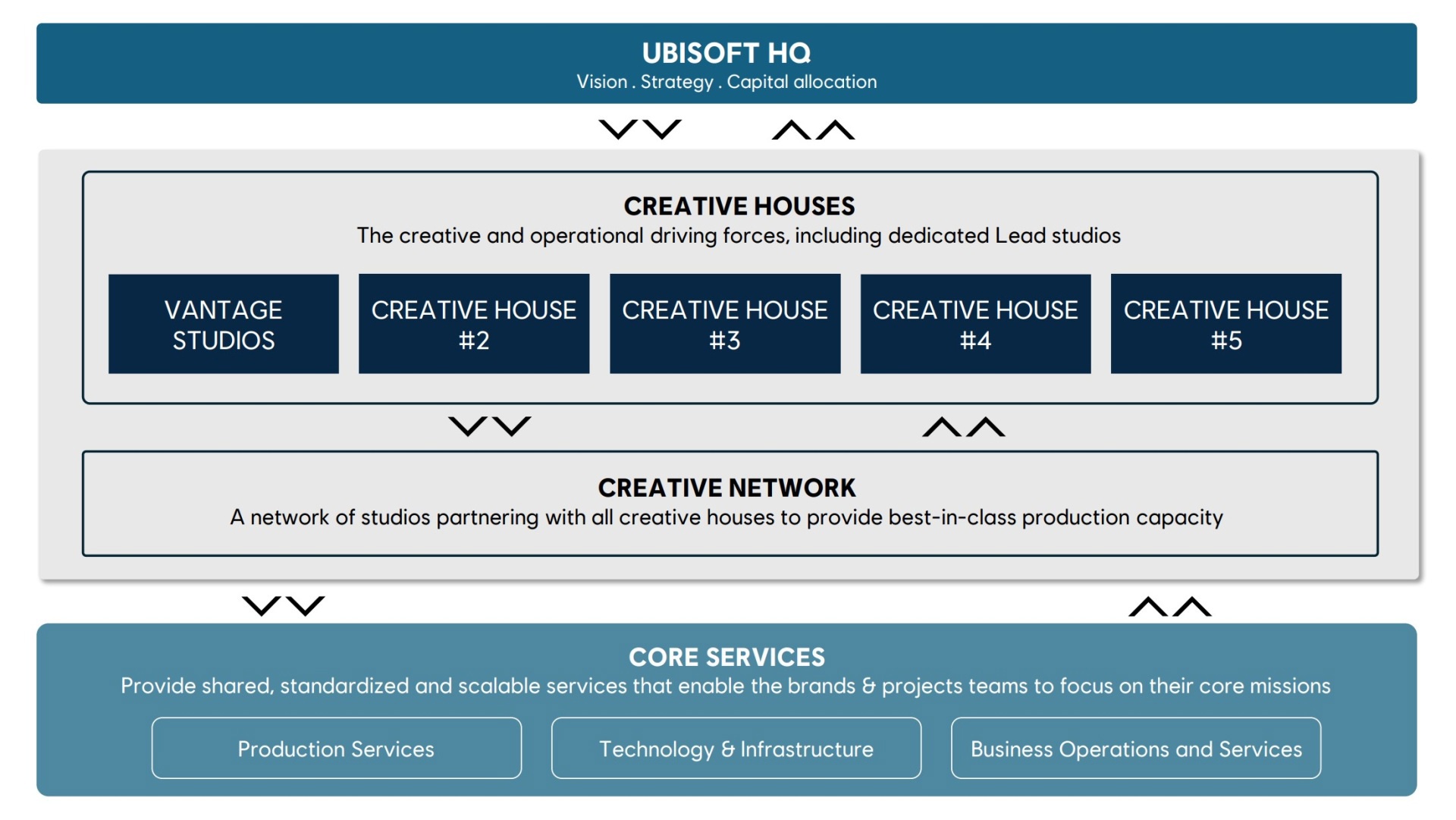 UBISOFT HQ
Vision . Strategy . Capital allocation

CREATIVE HOUSES
The creative and operational driving forces, including dedicated Lead studios

VANTAGE STUDIOS

CREATIVE HOUSE #2

CREATIVE HOUSE #3

CREATIVE HOUSE #4

CREATIVE HOUSE #5

CREATIVE NETWORK
A network of studios partnering with all creative houses to provide best-in-class production capacity

CORE SERVICES
Provide shared, standardized and scalable services that enable the brands & projects teams to focus on their core missions

Production Services

Technology & Infrastructure

Business Operations and Services